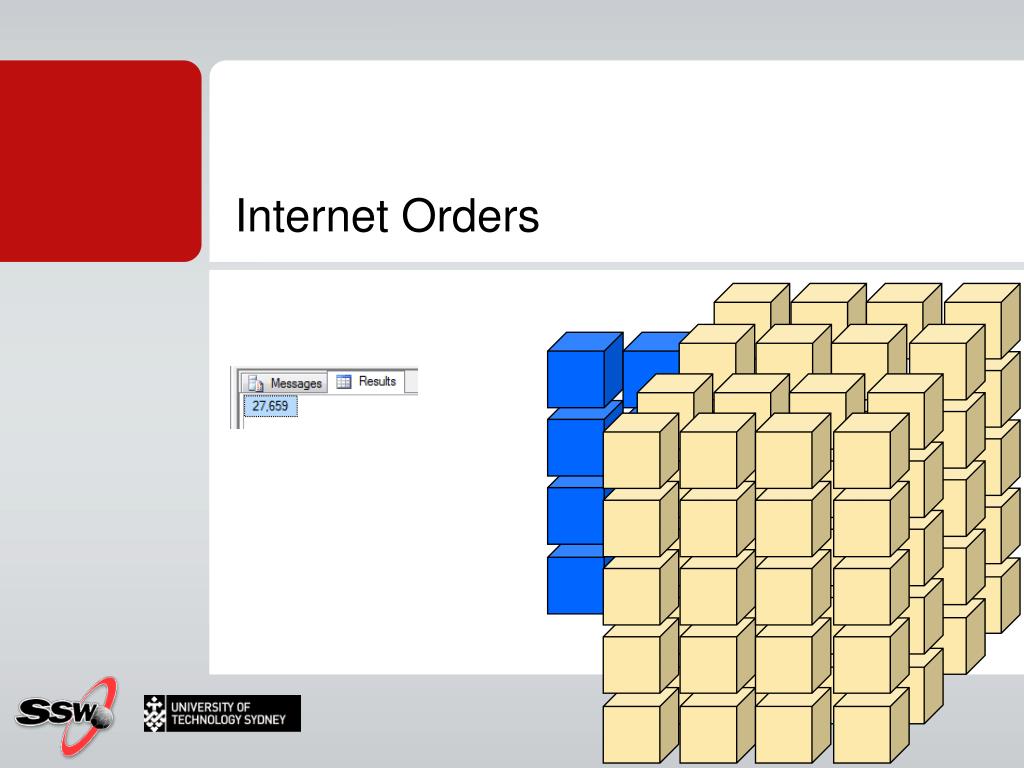 Internet Orders

Messages Results

27,659

SSW

UNIVERSITY OF TECHNOLOGY SYDNEY